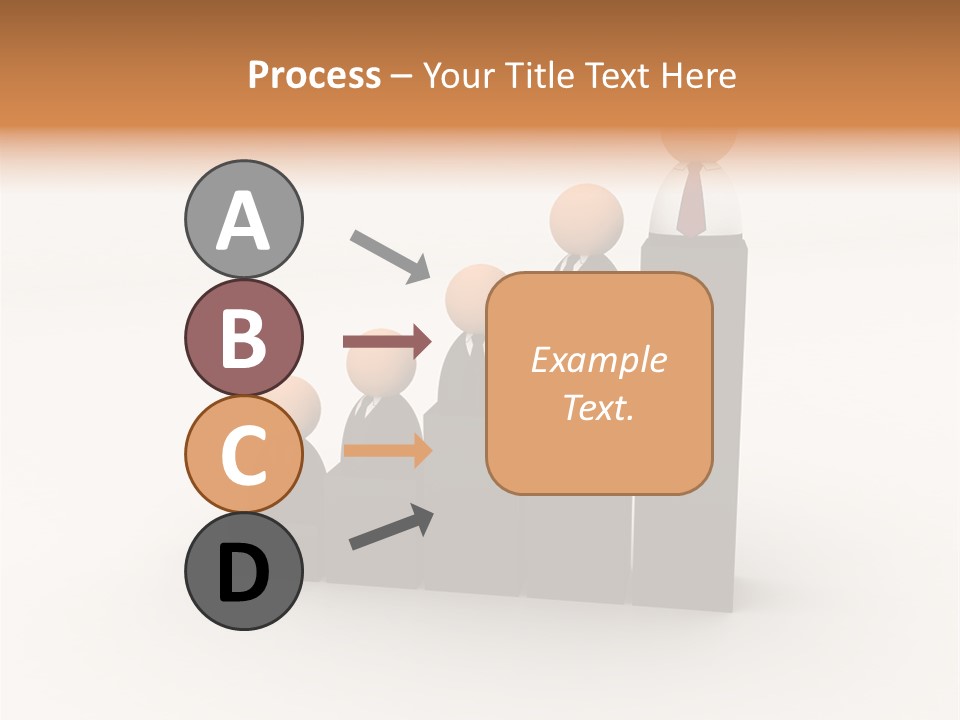 Process – Your Title Text Here

A

B

C

D

Example Text.